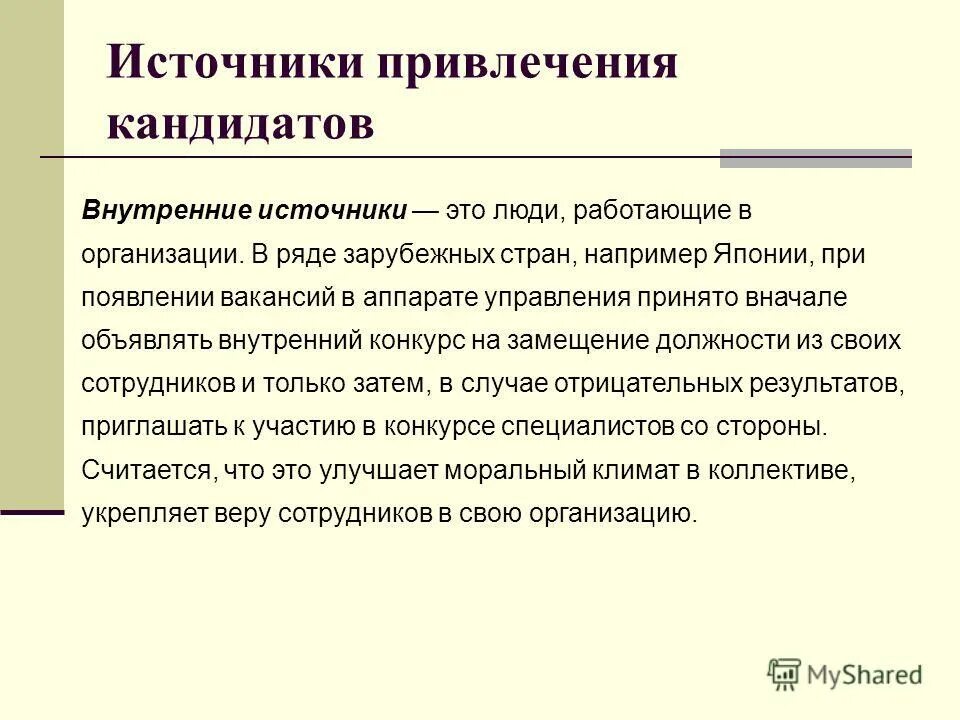 Источники привлечения кандидатов

Внутренние источники — это люди, работающие в организации. В ряде зарубежных стран, например Японии, при появлении вакансий в аппарате управления принято вначале объявлять внутренний конкурс на замещение должности из своих сотрудников и только затем, в случае отрицательных результатов, приглашать к участию в конкурсе специалистов со стороны. Считается, что это улучшает моральный климат в коллективе, укрепляет веру сотрудников в свою организацию.

MyShared